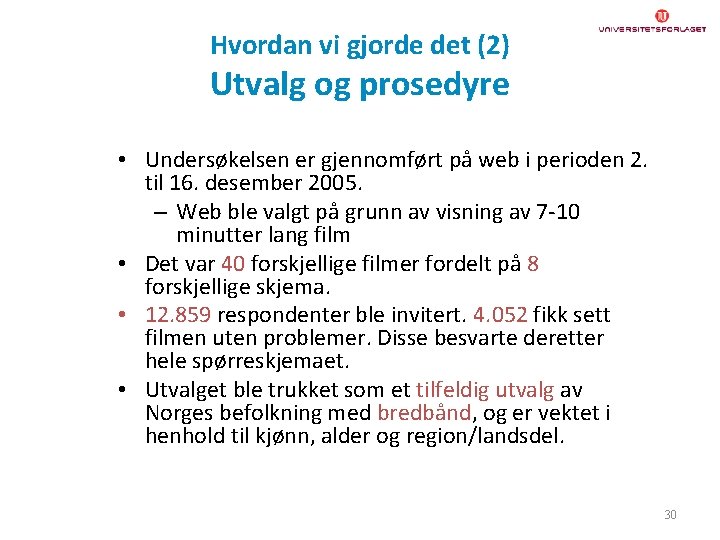 UNIVERSITETSFORLAGET

Hvordan vi gjorde det (2)
Utvalg og prosedyre

• Undersøkelsen er gjennomført på web i perioden 2. til 16. desember 2005.
– Web ble valgt på grunn av visning av 7-10 minutter lang film
• Det var 40 forskjellige filmer fordelt på 8 forskjellige skjema.
• 12.859 respondenter ble invitert. 4.052 fikk sett filmen uten problemer. Disse besvarte deretter hele spørreskjemaet.
• Utvalget ble trukket som et tilfeldig utvalg av Norges befolkning med bredbånd, og er vektet i henhold til kjønn, alder og region/landsdel.

30